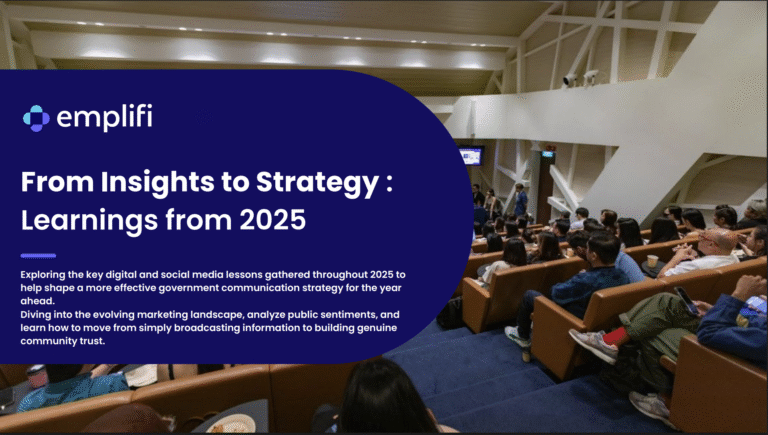 emplifi

From Insights to Strategy : Learnings from 2025

Exploring the key digital and social media lessons gathered throughout 2025 to help shape a more effective government communication strategy for the year ahead.
Diving into the evolving marketing landscape, analyze public sentiments, and learn how to move from simply broadcasting information to building genuine community trust.